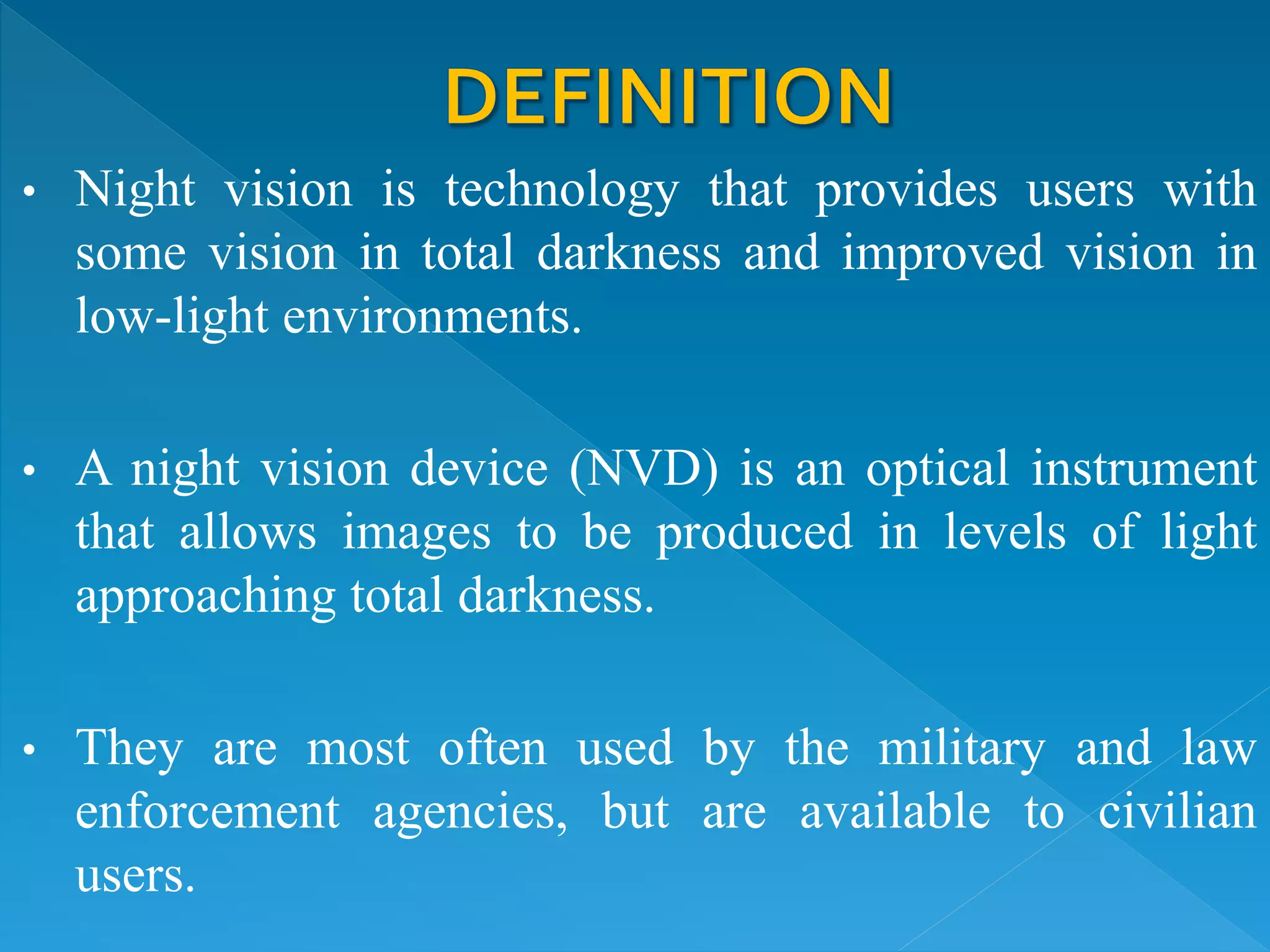 DEFINITION

• Night vision is technology that provides users with some vision in total darkness and improved vision in low-light environments.

• A night vision device (NVD) is an optical instrument that allows images to be produced in levels of light approaching total darkness.

• They are most often used by the military and law enforcement agencies, but are available to civilian users.